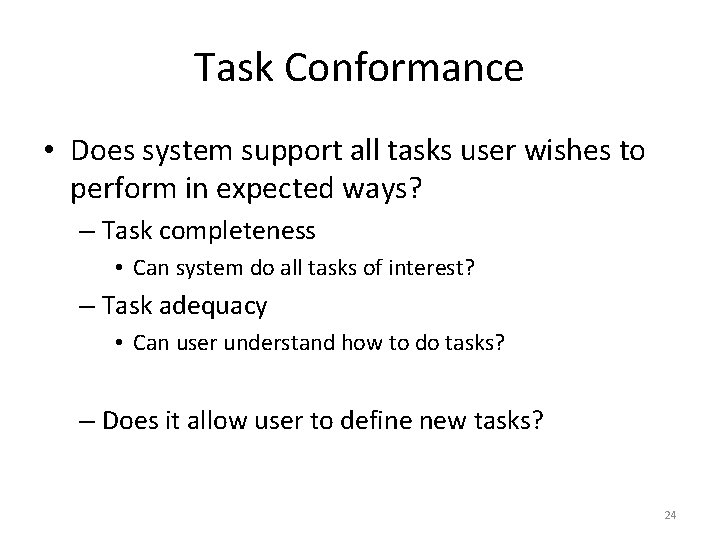 Task Conformance

• Does system support all tasks user wishes to perform in expected ways?
– Task completeness
• Can system do all tasks of interest?
– Task adequacy
• Can user understand how to do tasks?

– Does it allow user to define new tasks?

24